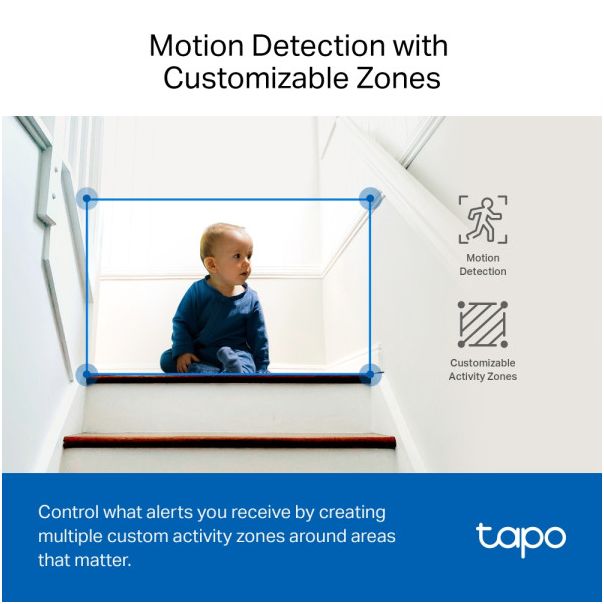 Motion Detection with Customizable Zones

Motion Detection

Customizable Activity Zones

Control what alerts you receive by creating multiple custom activity zones around areas that matter.

tapo